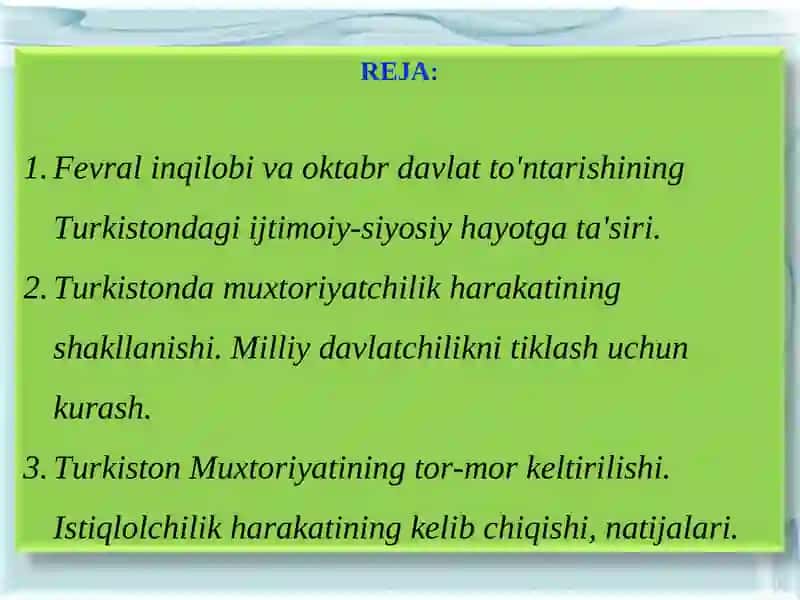 REJA:

1. Fevral inqilobi va oktabr davlat to'ntarishining Turkistondagi ijtimoiy-siyosiy hayotga ta'siri.
2. Turkistonda muxtoriyatchilik harakatining shakllanishi. Milliy davlatchilikni tiklash uchun kurash.
3. Turkiston Muxtoriyatining tor-mor keltirilishi. Istiqlolchilik harakatining kelib chiqishi, natijalari.